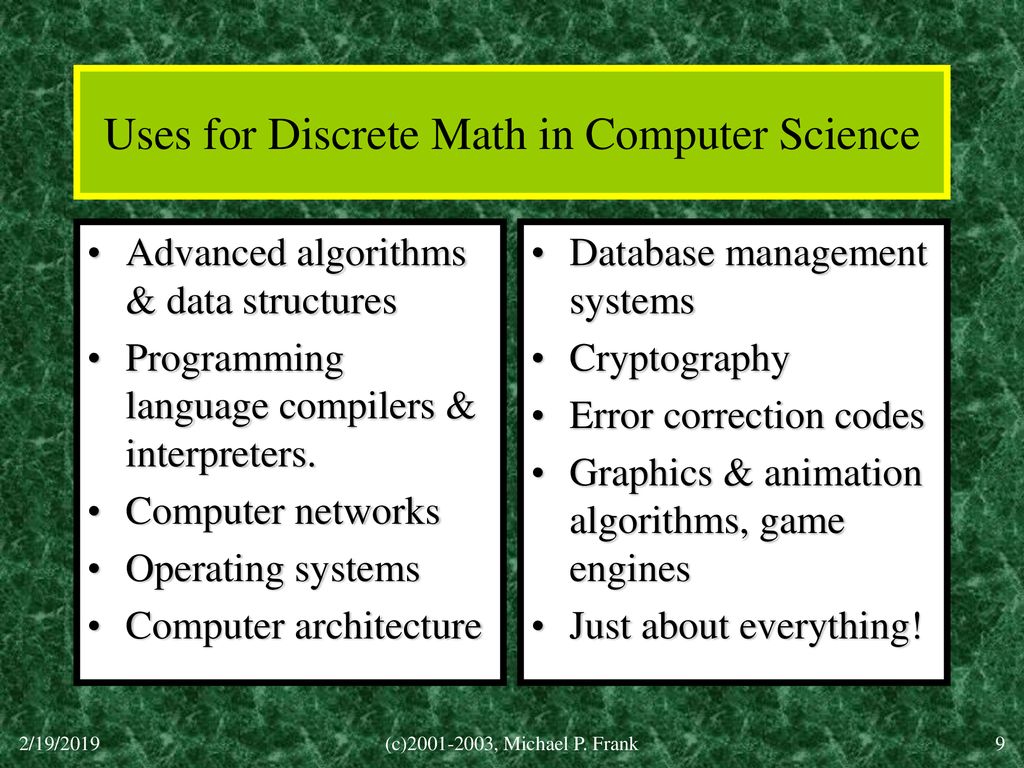 Uses for Discrete Math in Computer Science

• Advanced algorithms & data structures
• Programming language compilers & interpreters.
• Computer networks
• Operating systems
• Computer architecture

• Database management systems
• Cryptography
• Error correction codes
• Graphics & animation algorithms, game engines
• Just about everything!

2/19/2019

(c)2001-2003, Michael P. Frank

9